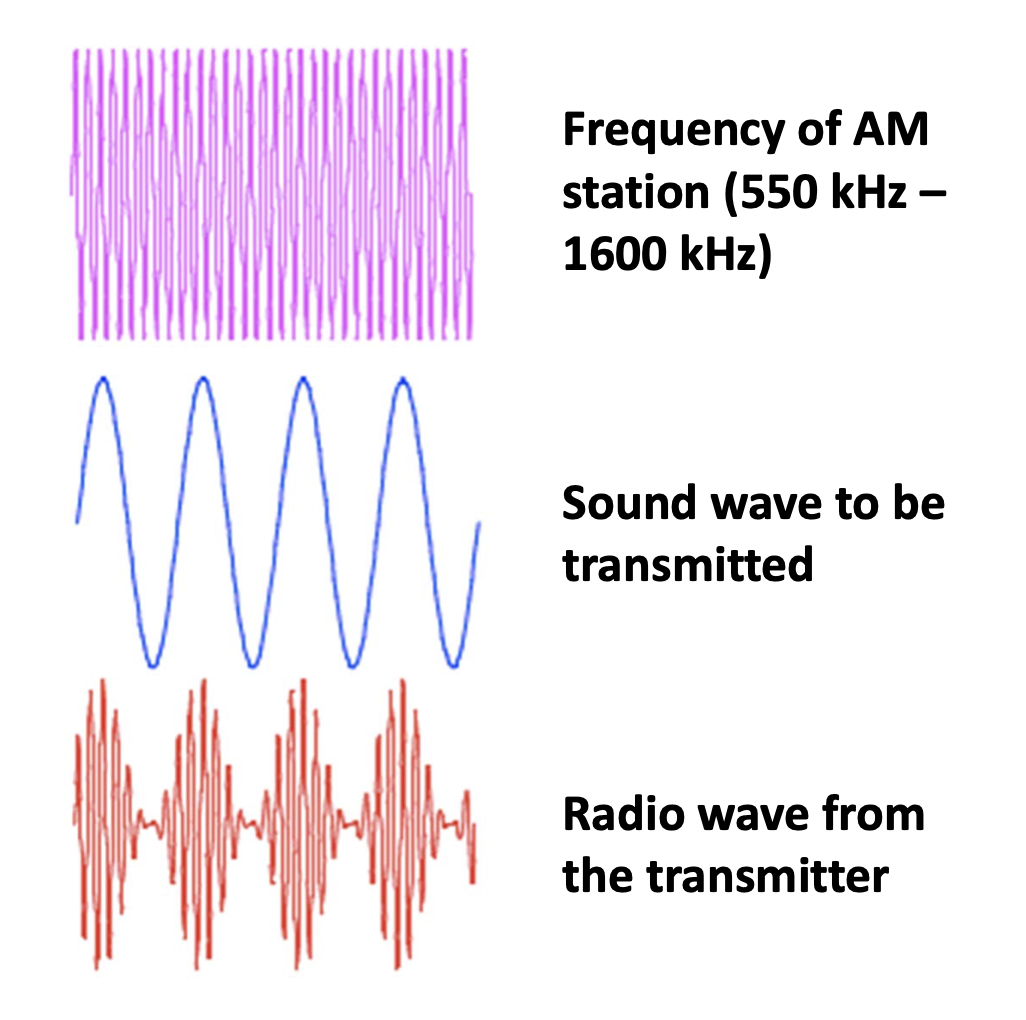 Frequency of AM station (550 kHz – 1600 kHz)

Sound wave to be transmitted

Radio wave from the transmitter